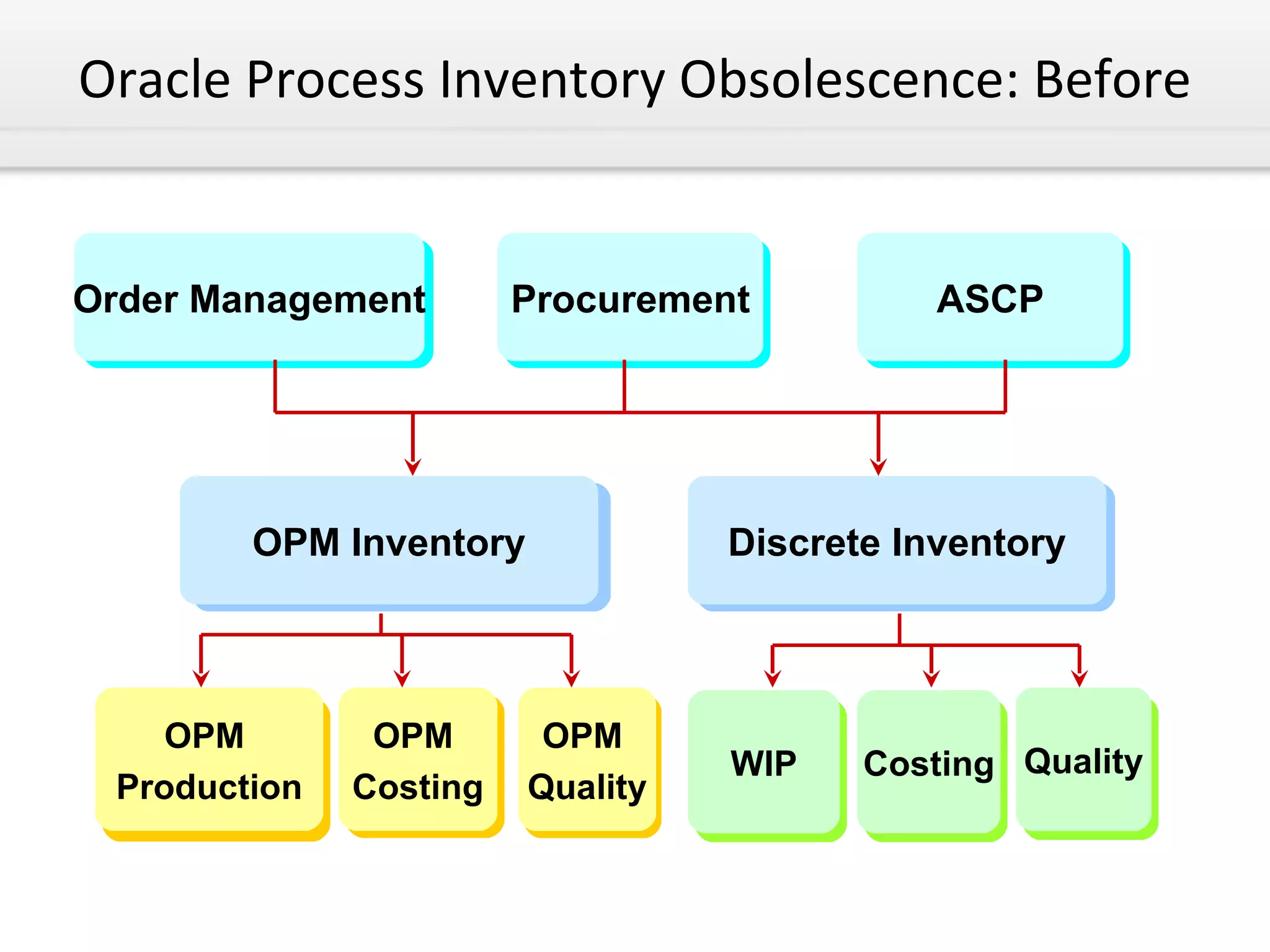 Oracle Process Inventory Obsolescence: Before

Order Management

Procurement

ASCP

OPM Inventory

Discrete Inventory

OPM Production

OPM Costing

OPM Quality

WIP

Costing

Quality